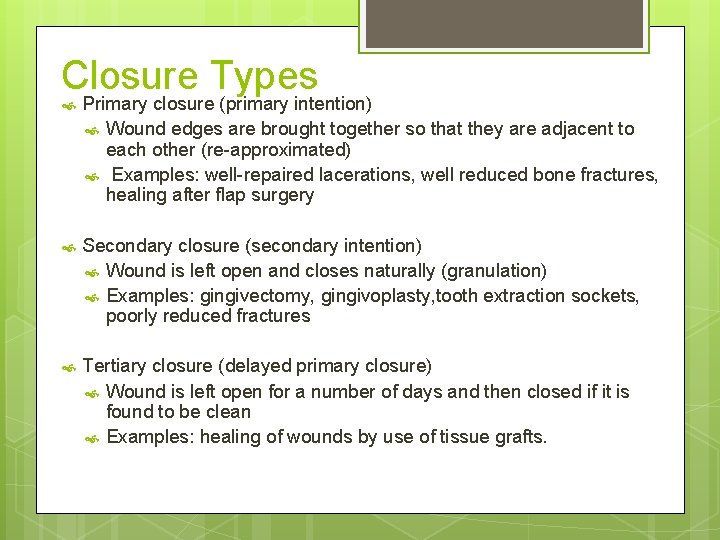 Closure Types

Primary closure (primary intention)

Wound edges are brought together so that they are adjacent to each other (re-approximated)

Examples: well-repaired lacerations, well reduced bone fractures, healing after flap surgery

Secondary closure (secondary intention)

Wound is left open and closes naturally (granulation)

Examples: gingivectomy, gingivoplasty,tooth extraction sockets, poorly reduced fractures

Tertiary closure (delayed primary closure)

Wound is left open for a number of days and then closed if it is found to be clean

Examples: healing of wounds by use of tissue grafts.